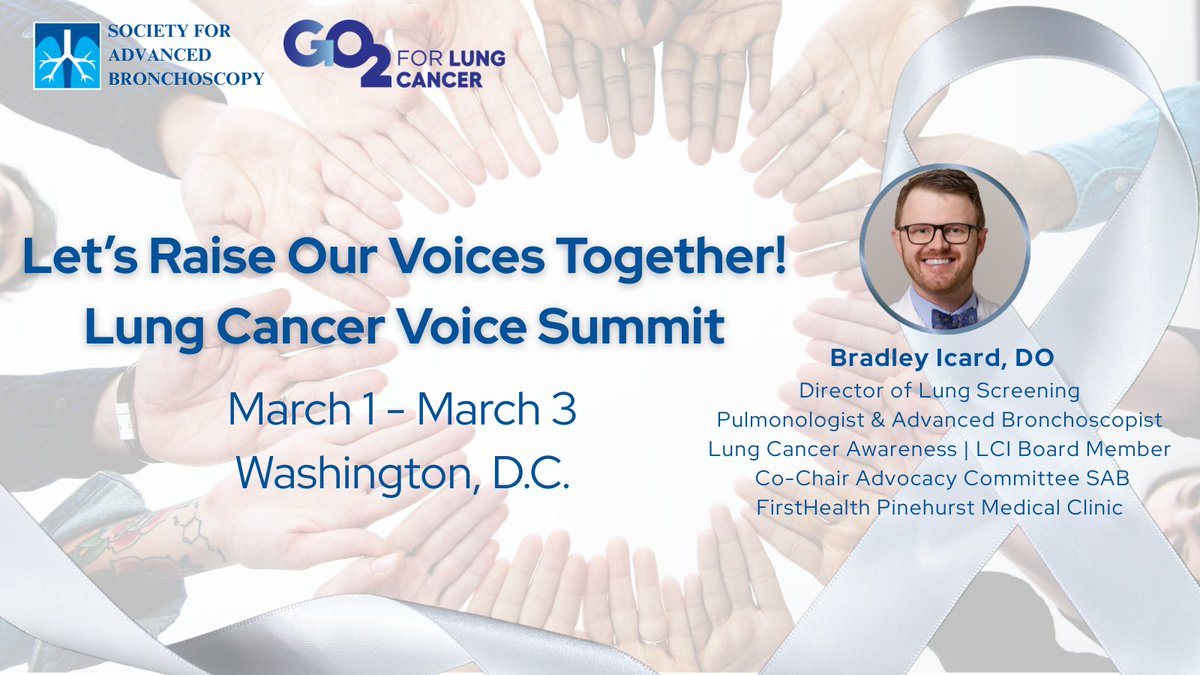 SOCIETY FOR ADVANCED BRONCHOSCOPY

GO2 FOR LUNG CANCER

Let's Raise Our Voices Together!
Lung Cancer Voice Summit

March 1 - March 3
Washington, D.C.

Bradley Icard, DO
Director of Lung Screening
Pulmonologist & Advanced Bronchoscopist
Lung Cancer Awareness | LCI Board Member
Co-Chair Advocacy Committee SAB
FirstHealth Pinehurst Medical Clinic